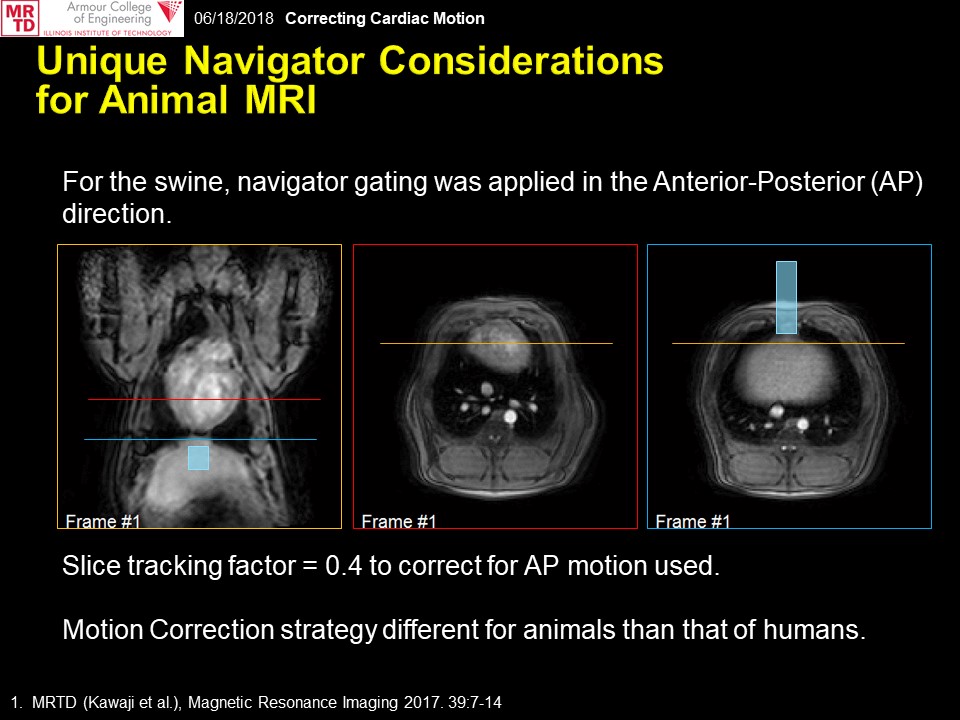 MR TD Armour College of Engineering ILLINOIS INSTITUTE OF TECHNOLOGY 06/18/2018 Correcting Cardiac Motion

Unique Navigator Considerations for Animal MRI

For the swine, navigator gating was applied in the Anterior-Posterior (AP) direction.

Frame #1

Frame #1

Frame #1

Slice tracking factor = 0.4 to correct for AP motion used.

Motion Correction strategy different for animals than that of humans.

1. MRTD (Kawaji et al.), Magnetic Resonance Imaging 2017. 39:7-14